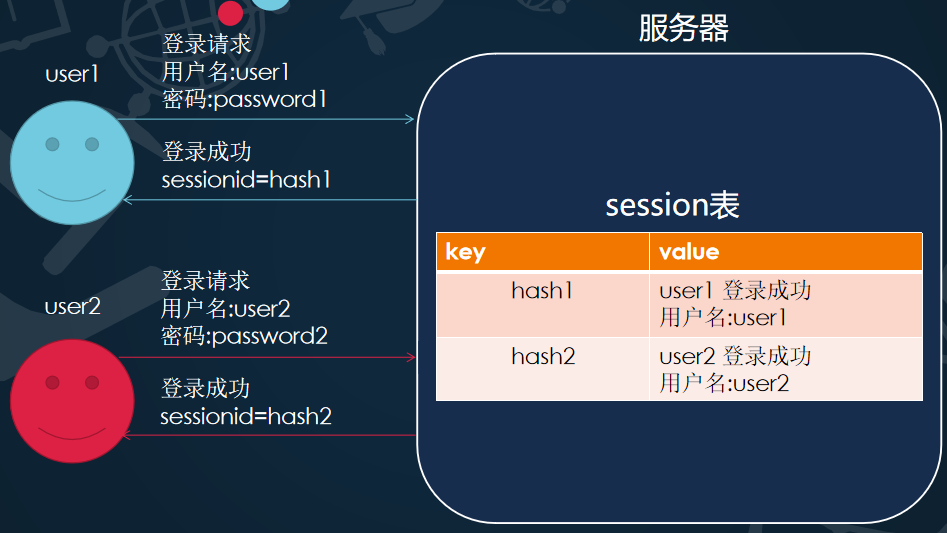 user1

登录请求
用户名:user1
密码:password1

登录成功
sessionid=hash1

user2

登录请求
用户名:user2
密码:password2

登录成功
sessionid=hash2

服务器

session表

| key | value |
|---|---|
| hash1 | user1 登录成功 用户名:user1 |
| hash2 | user2 登录成功 用户名:user2 |